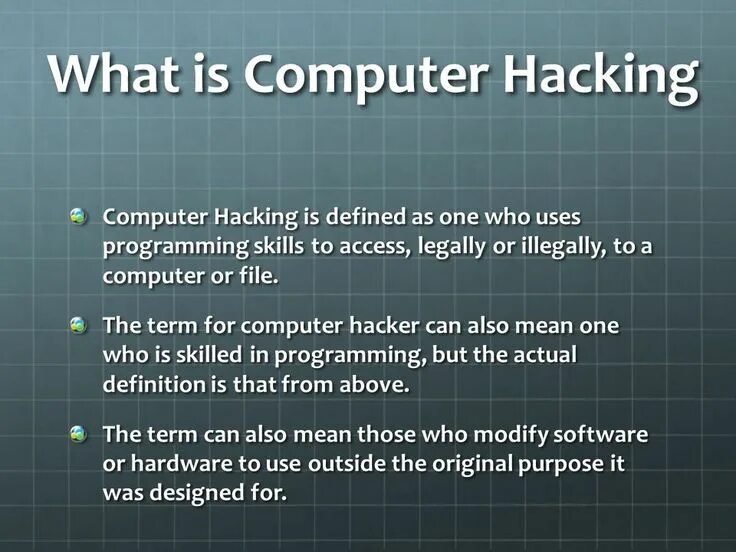 What is Computer Hacking

Computer Hacking is defined as one who uses programming skills to access, legally or illegally, to a computer or file.

The term for computer hacker can also mean one who is skilled in programming, but the actual definition is that from above.

The term can also mean those who modify software or hardware to use outside the original purpose it was designed for.